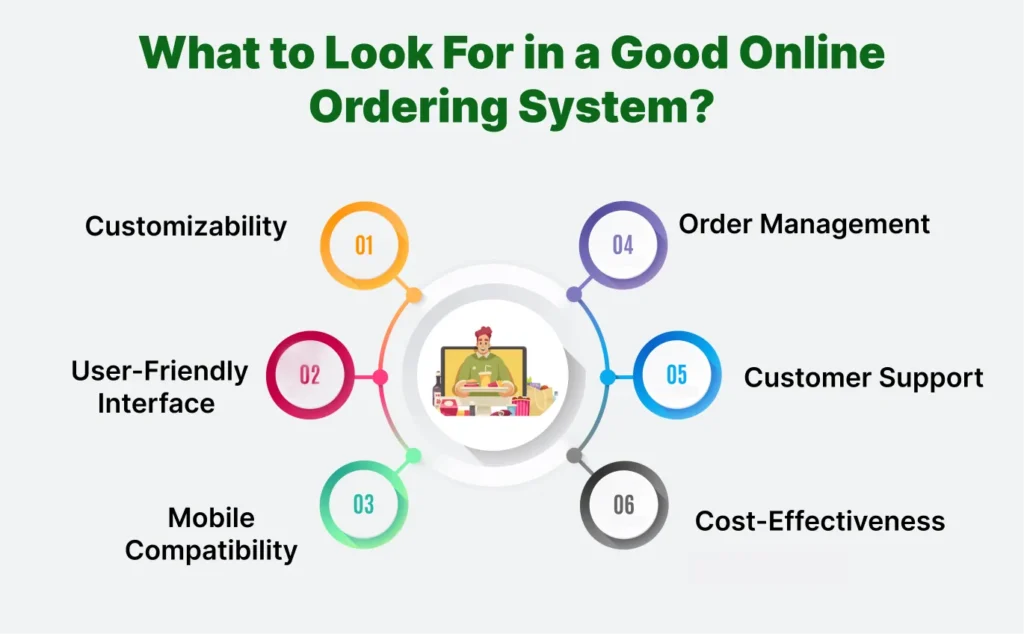 What to Look For in a Good Online Ordering System?

Customizability
01

User-Friendly Interface
02

Mobile Compatibility
03

04
Order Management

05
Customer Support

06
Cost-Effectiveness